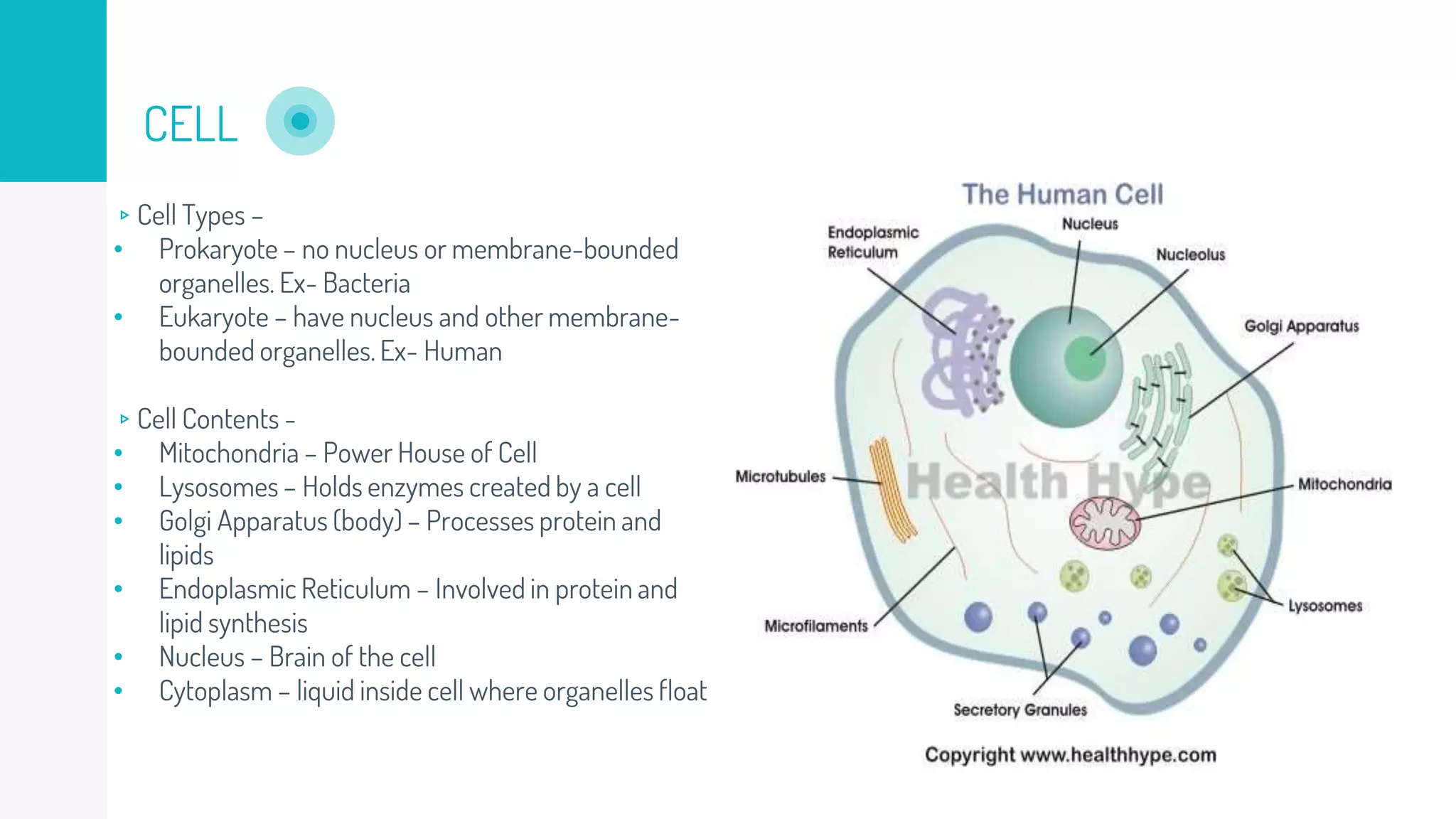 CELL

▹ Cell Types –
• Prokaryote – no nucleus or membrane-bounded organelles. Ex- Bacteria
• Eukaryote – have nucleus and other membrane-bounded organelles. Ex- Human

▹ Cell Contents -
• Mitochondria – Power House of Cell
• Lysosomes – Holds enzymes created by a cell
• Golgi Apparatus (body) – Processes protein and lipids
• Endoplasmic Reticulum – Involved in protein and lipid synthesis
• Nucleus – Brain of the cell
• Cytoplasm – liquid inside cell where organelles float

The Human Cell

Endoplasmic Reticulum
Nucleus
Nucleolus
Golgi Apparatus
Microtubules
Health Hype
Mitochondria
Lysosomes
Microfilaments
Secretory Granules

Copyright www.healthhype.com